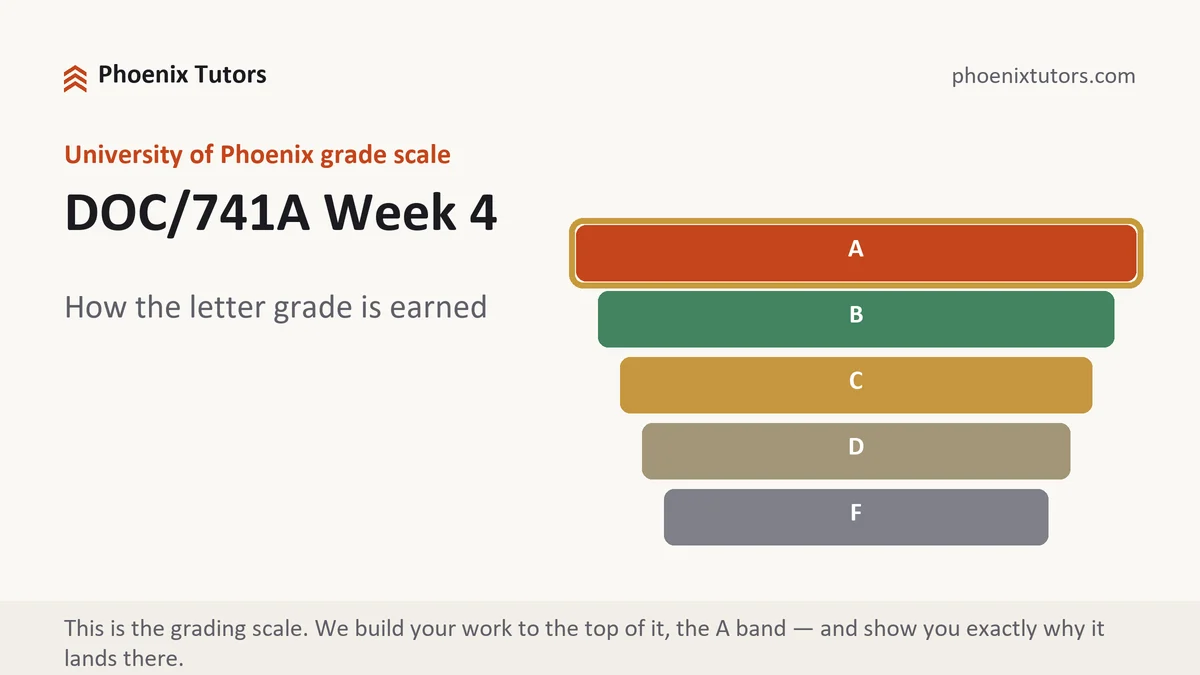 Phoenix Tutors

phoenixtutors.com

University of Phoenix grade scale

DOC/741A Week 4

How the letter grade is earned

A

B

C

D

F

This is the grading scale. We build your work to the top of it, the A band — and show you exactly why it lands there.